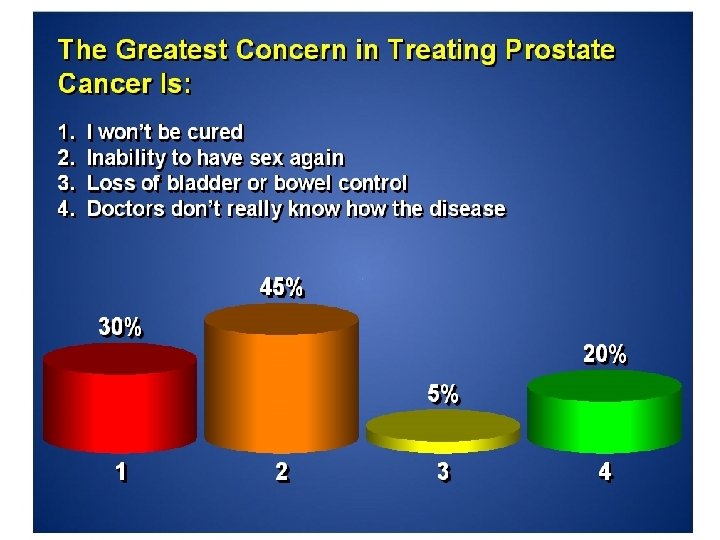 The Greatest Concern in Treating Prostate Cancer Is:

1. I won't be cured
2. Inability to have sex again
3. Loss of bladder or bowel control
4. Doctors don't really know how the disease

30%
45%
5%
20%

1
2
3
4